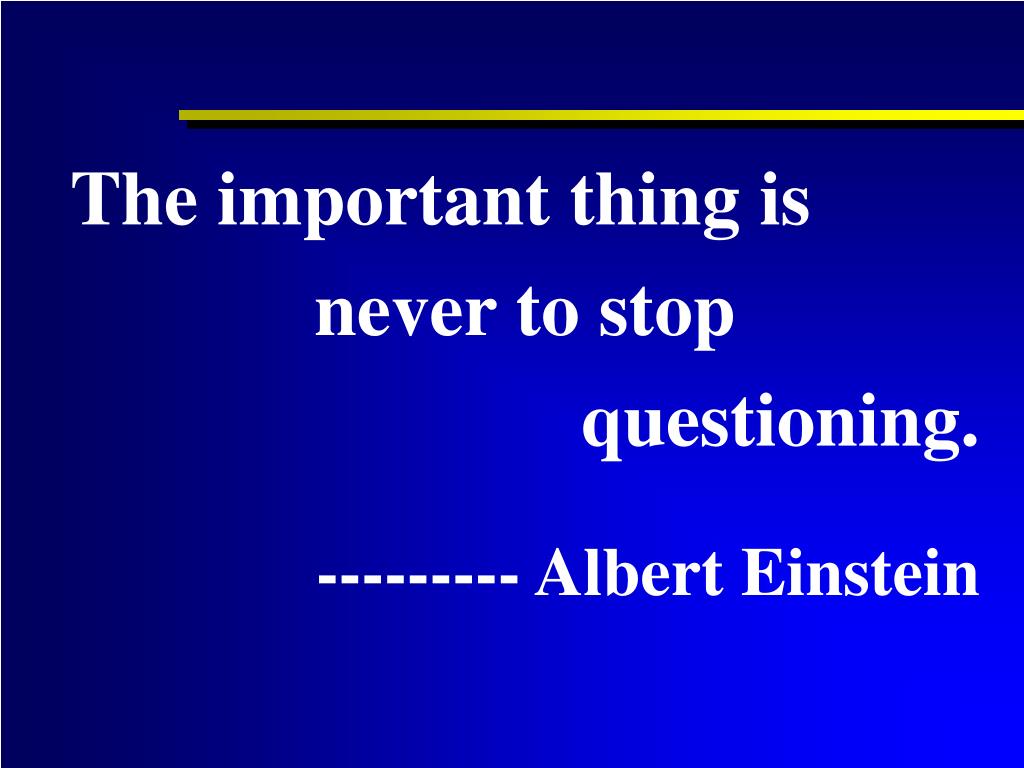 The important thing is never to stop questioning.

--------- Albert Einstein